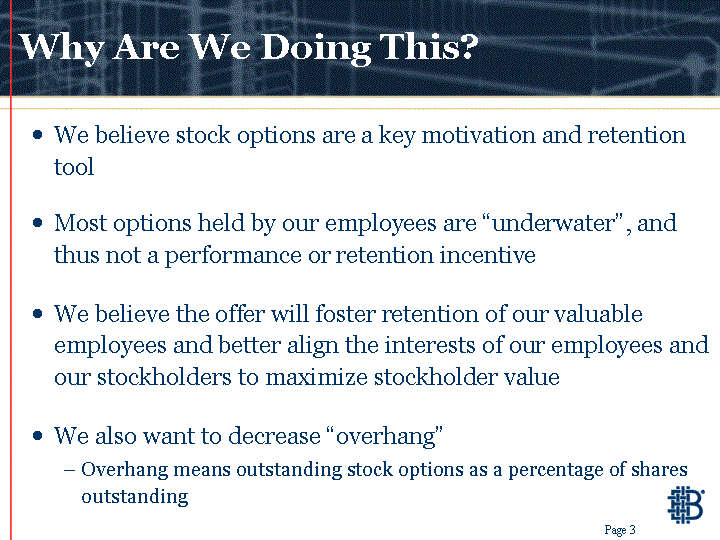 Why Are We Doing This?

• We believe stock options are a key motivation and retention tool

• Most options held by our employees are “underwater”, and thus not a performance or retention incentive

• We believe the offer will foster retention of our valuable employees and better align the interests of our employees and our stockholders to maximize stockholder value

• We also want to decrease “overhang”
– Overhang means outstanding stock options as a percentage of shares outstanding

Page 3